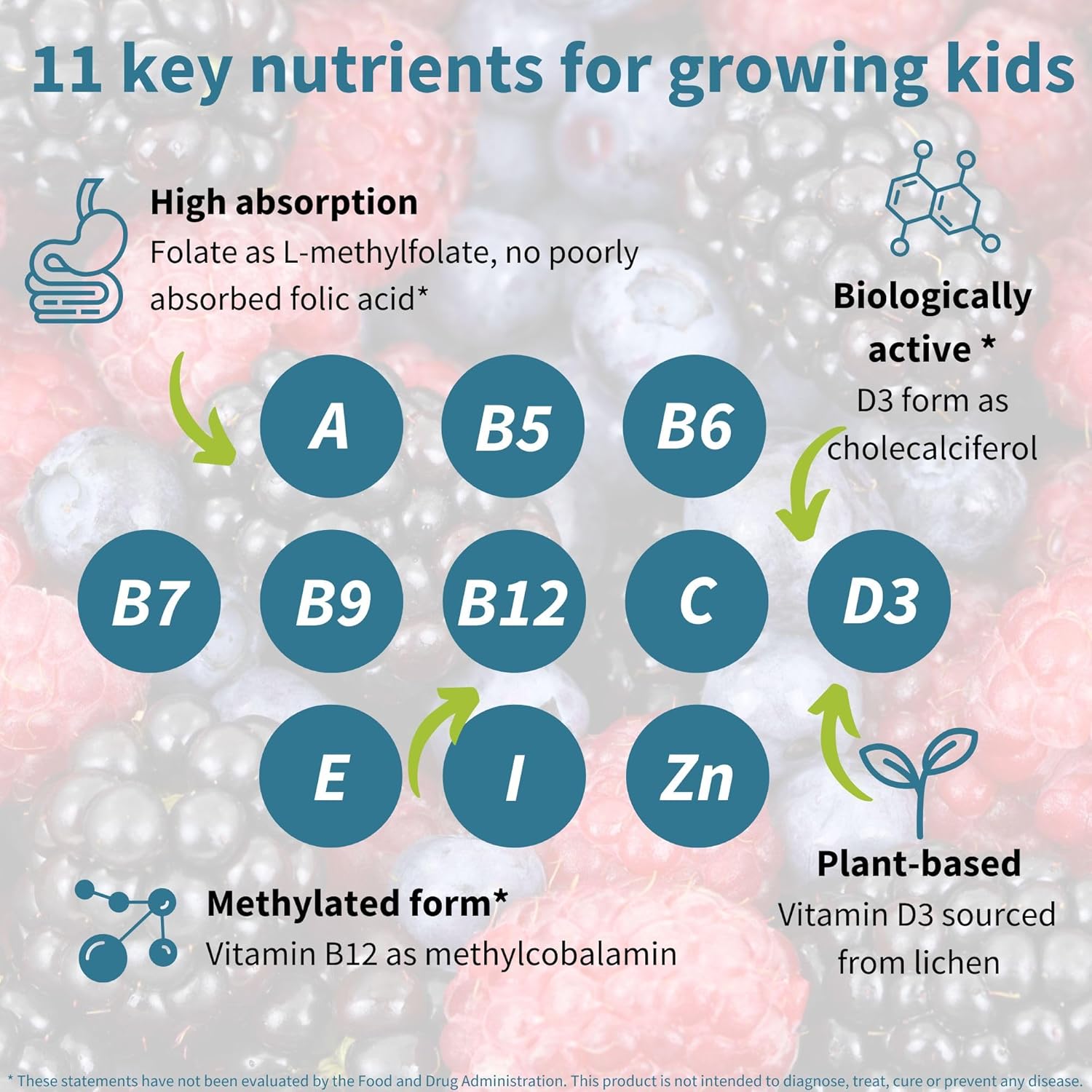 11 key nutrients for growing kids

High absorption
Folate as L-methylfolate, no poorly absorbed folic acid*

Biologically active *
D3 form as cholecalciferol

A

B5

B6

B7

B9

B12

C

D3

E

I

Zn

Methylated form*
Vitamin B12 as methylcobalamin

Plant-based
Vitamin D3 sourced from lichen

* These statements have not been evaluated by the Food and Drug Administration. This product is not intended to diagnose, treat, cure or prevent any disease.